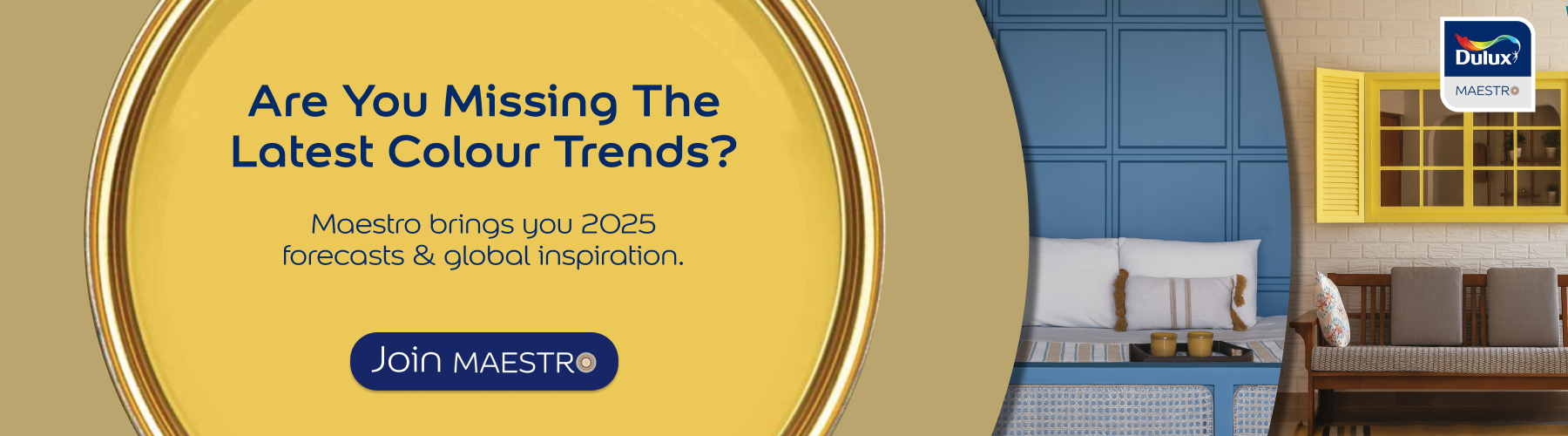 Are You Missing The Latest Colour Trends?

Maestro brings you 2025 forecasts & global inspiration.

Join MAESTRO

Dulux

MAESTRO